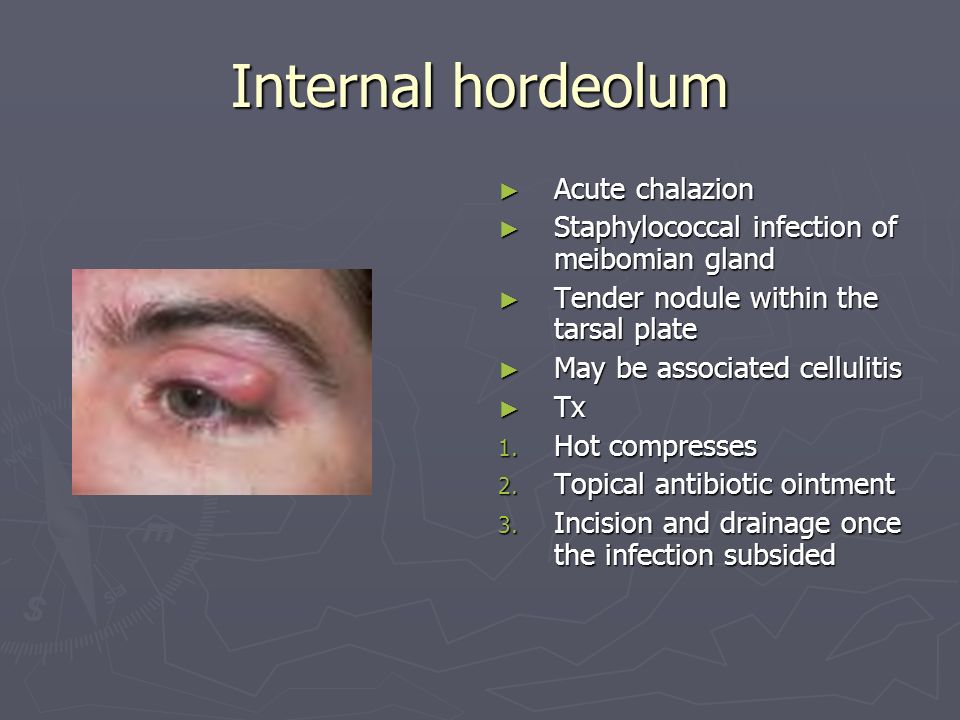 Internal hordeolum

► Acute chalazion
► Staphylococcal infection of meibomian gland
► Tender nodule within the tarsal plate
► May be associated cellulitis
► Tx
1. Hot compresses
2. Topical antibiotic ointment
3. Incision and drainage once the infection subsided